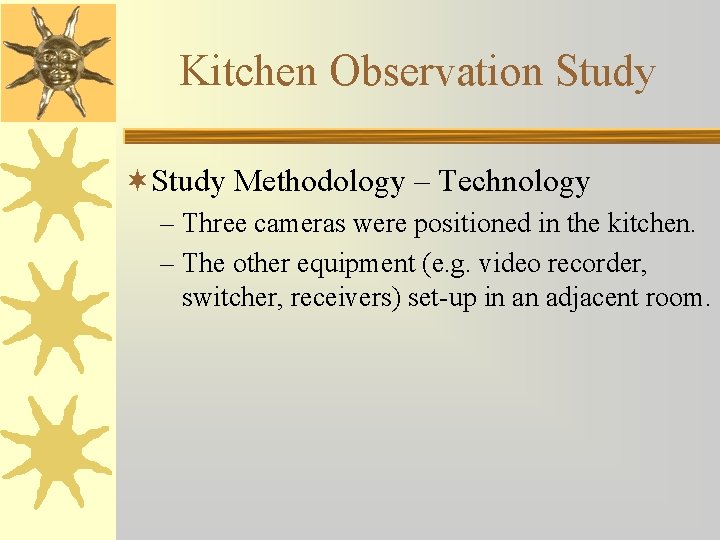 Kitchen Observation Study

Study Methodology – Technology

– Three cameras were positioned in the kitchen.

– The other equipment (e.g. video recorder, switcher, receivers) set-up in an adjacent room.